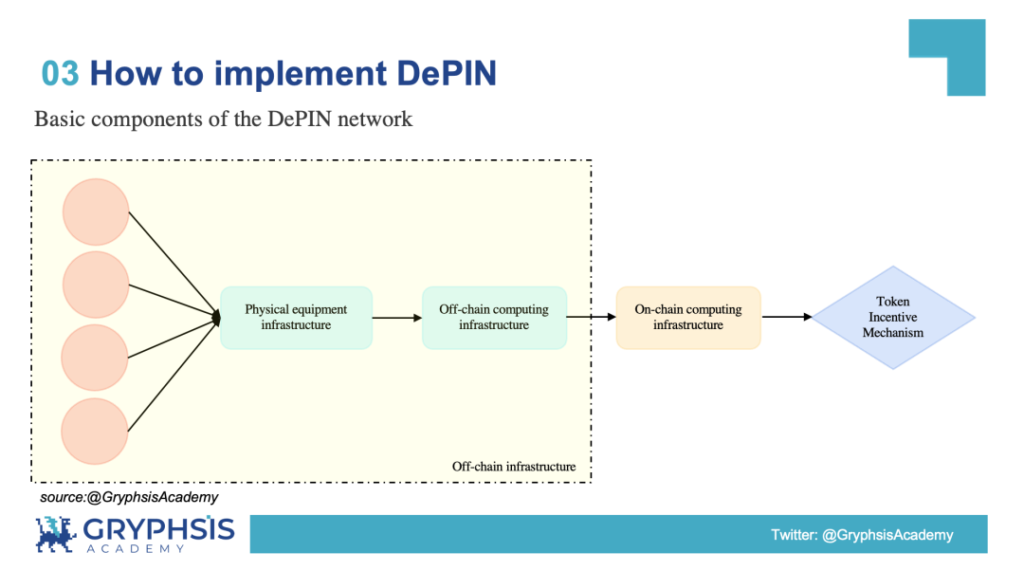 03 How to implement DePIN

Basic components of the DePIN network

Physical equipment infrastructure

Off-chain computing infrastructure

On-chain computing infrastructure

Token Incentive Mechanism

Off-chain infrastructure

source:@GryphsisAcademy

GRYPHSIS ACADEMY

Twitter: @GryphsisAcademy